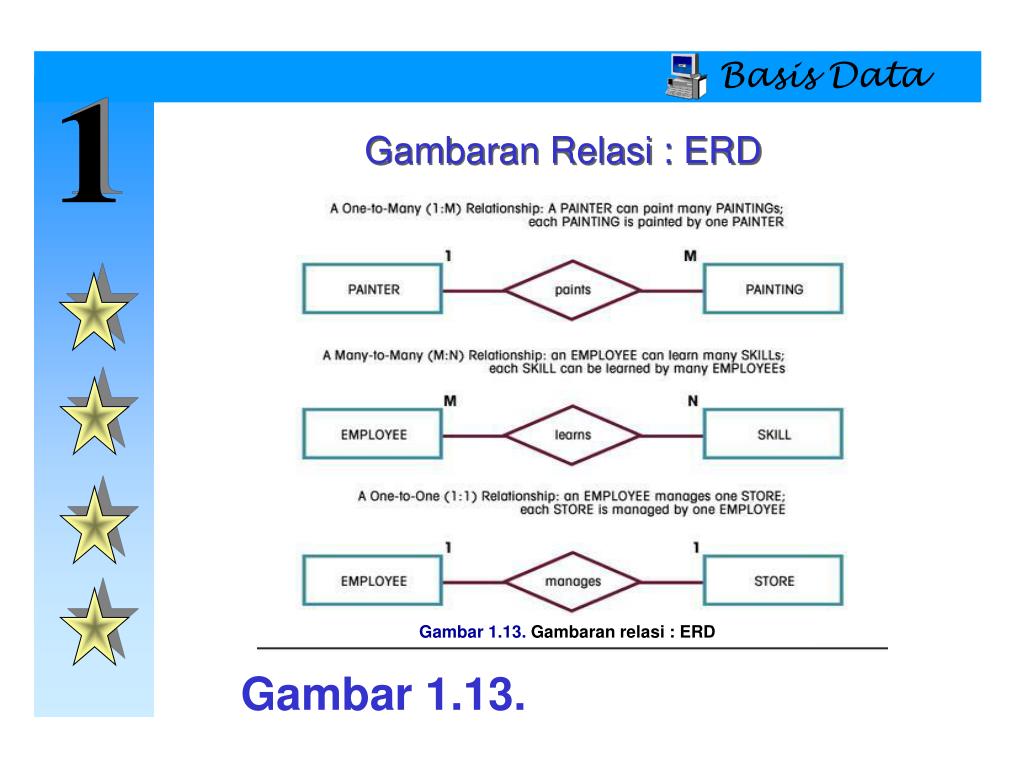 Basis Data

1

Gambaran Relasi : ERD

A One-to-Many (1:M) Relationship: A PAINTER can paint many PAINTINGs; each PAINTING is painted by one PAINTER

1 M

PAINTER paints PAINTING

A Many-to-Many (M:N) Relationship: an EMPLOYEE can learn many SKILLs; each SKILL can be learned by many EMPLOYEEs

M N

EMPLOYEE learns SKILL

A One-to-One (1:1) Relationship: an EMPLOYEE manages one STORE; each STORE is managed by one EMPLOYEE

1 1

EMPLOYEE manages STORE

Gambar 1.13. Gambaran relasi : ERD

Gambar 1.13.